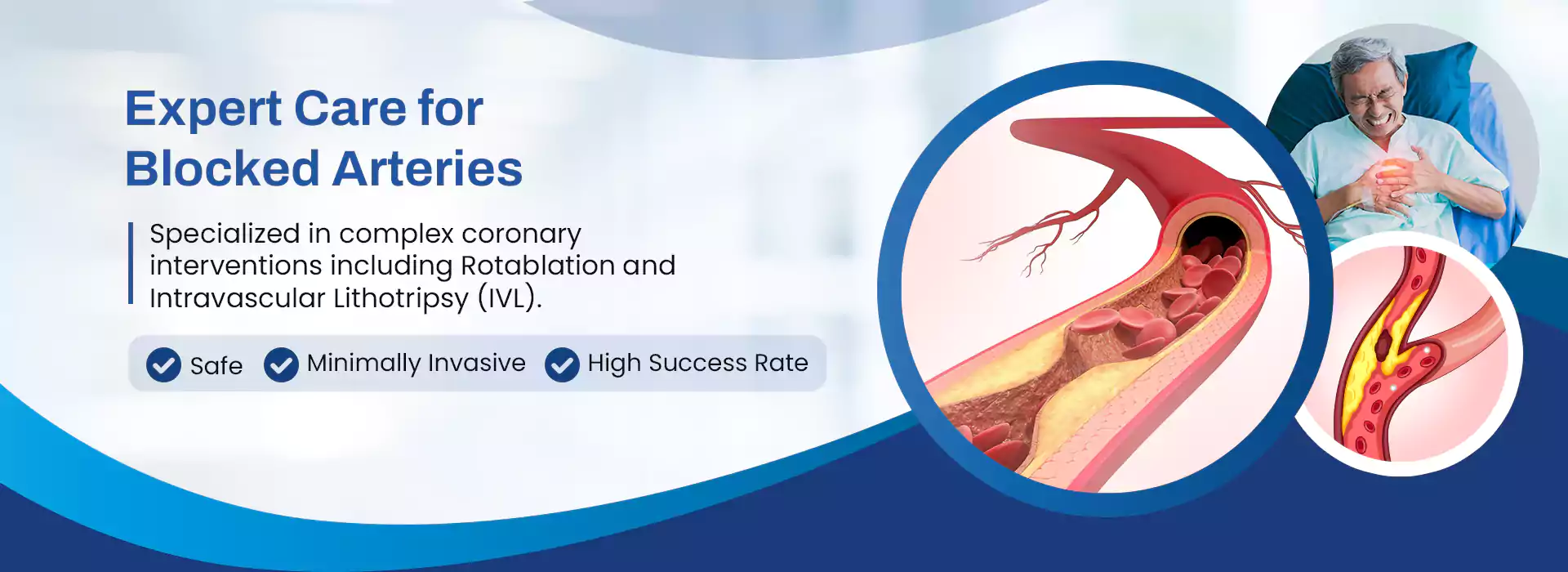 Expert Care for Blocked Arteries

Specialized in complex coronary interventions including Rotablation and Intravascular Lithotripsy (IVL).

Safe Minimally Invasive High Success Rate